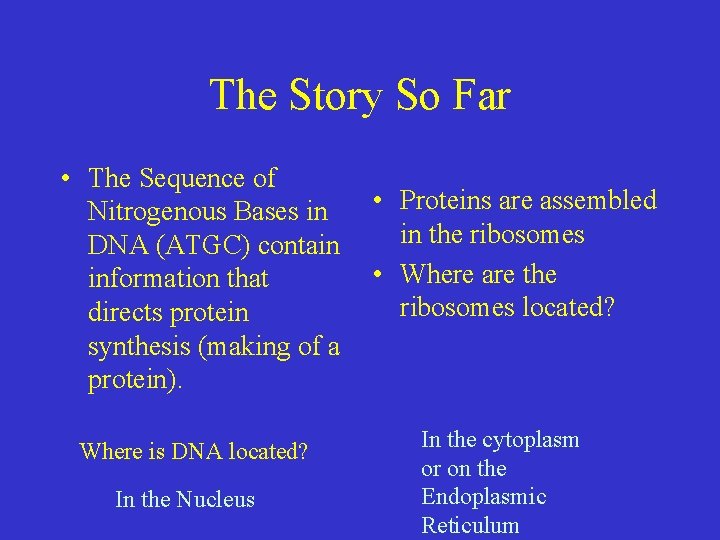 The Story So Far

• The Sequence of Nitrogenous Bases in DNA (ATGC) contain information that directs protein synthesis (making of a protein).

Where is DNA located?

In the Nucleus

• Proteins are assembled in the ribosomes
• Where are the ribosomes located?

In the cytoplasm or on the Endoplasmic Reticulum